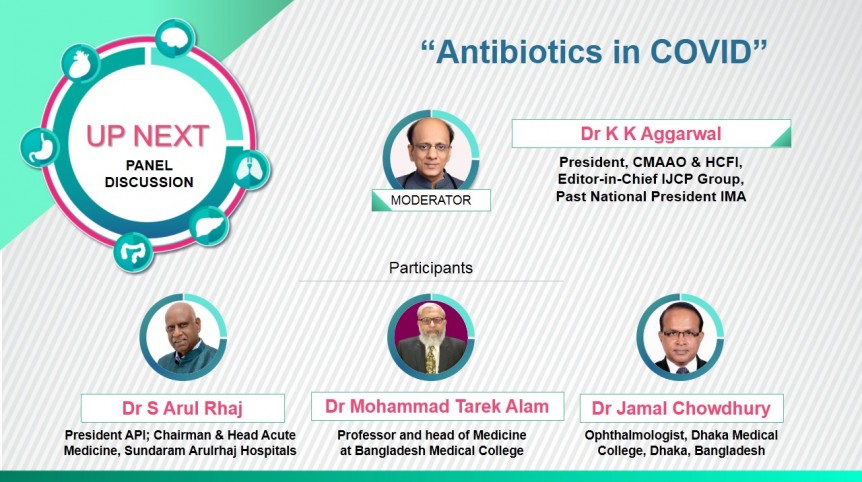 UP NEXT
PANEL DISCUSSION

"Antibiotics in COVID"

MODERATOR

Dr K K Aggarwal
President, CMAAO & HCFI, Editor-in-Chief IJCP Group, Past National President IMA

Participants

Dr S Arul Rhaj
President API; Chairman & Head Acute Medicine, Sundaram Arulrhaj Hospitals

Dr Mohammad Tarek Alam
Professor and head of Medicine at Bangladesh Medical College

Dr Jamal Chowdhury
Ophthalmologist, Dhaka Medical College, Dhaka, Bangladesh